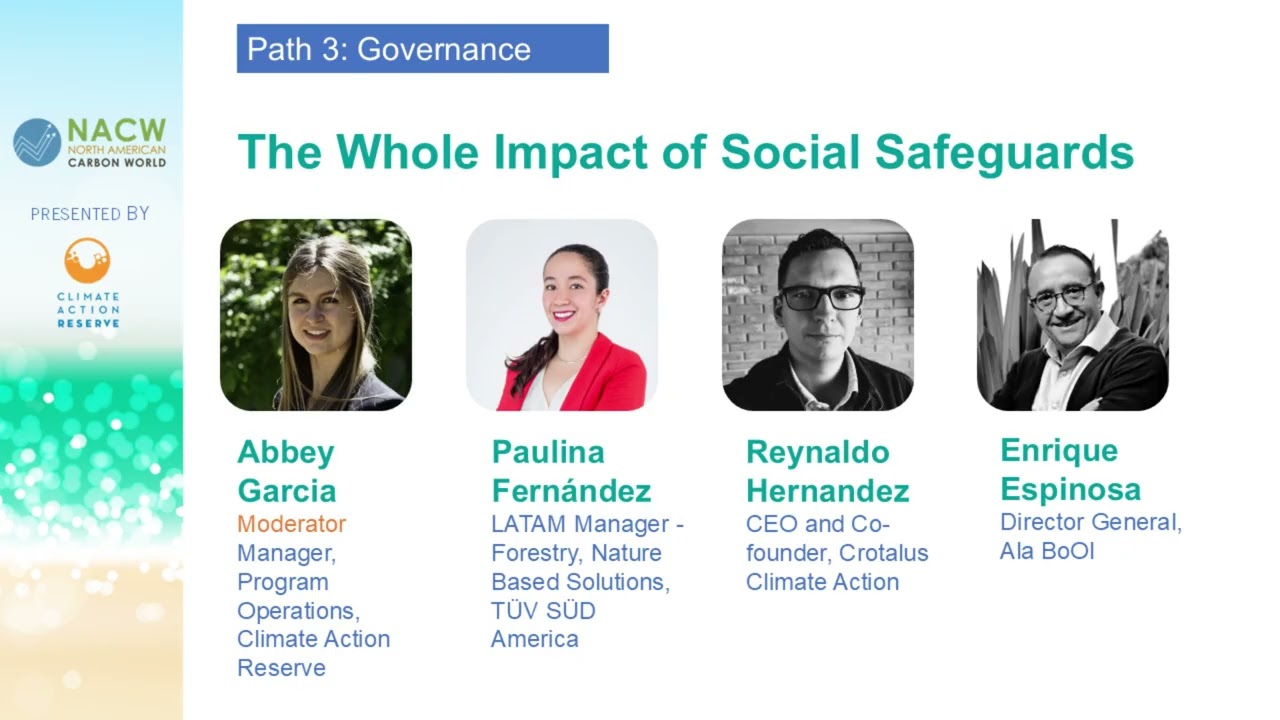 NACW
NORTH AMERICAN
CARBON WORLD

PRESENTED BY

CLIMATE
ACTION
RESERVE

Path 3: Governance

The Whole Impact of Social Safeguards

Abbey Garcia
Moderator
Manager, Program Operations, Climate Action Reserve

Paulina Fernández
LATAM Manager - Forestry, Nature Based Solutions, TÜV SÜD America

Reynaldo Hernandez
CEO and Co-founder, Crotalus Climate Action

Enrique Espinosa
Director General, Ala BoOl